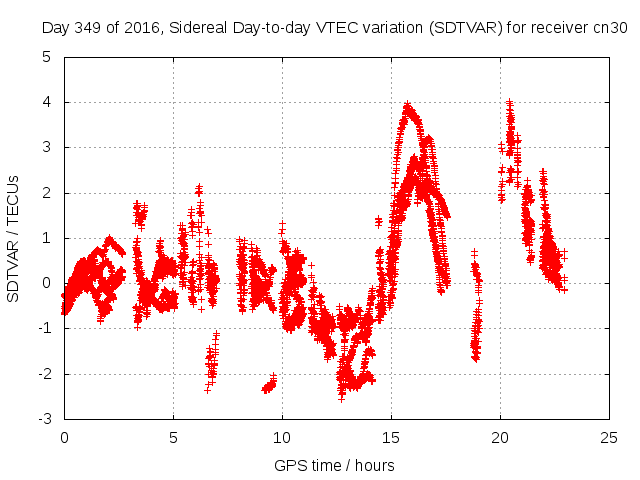 Day 349 of 2016, Sidereal Day-to-day VTEC variation (SDTVAR) for receiver cn30

SDTVAR / TECUs

5
4
3
2
1
0
-1
-2
-3

0
5
10
15
20
25

GPS time / hours